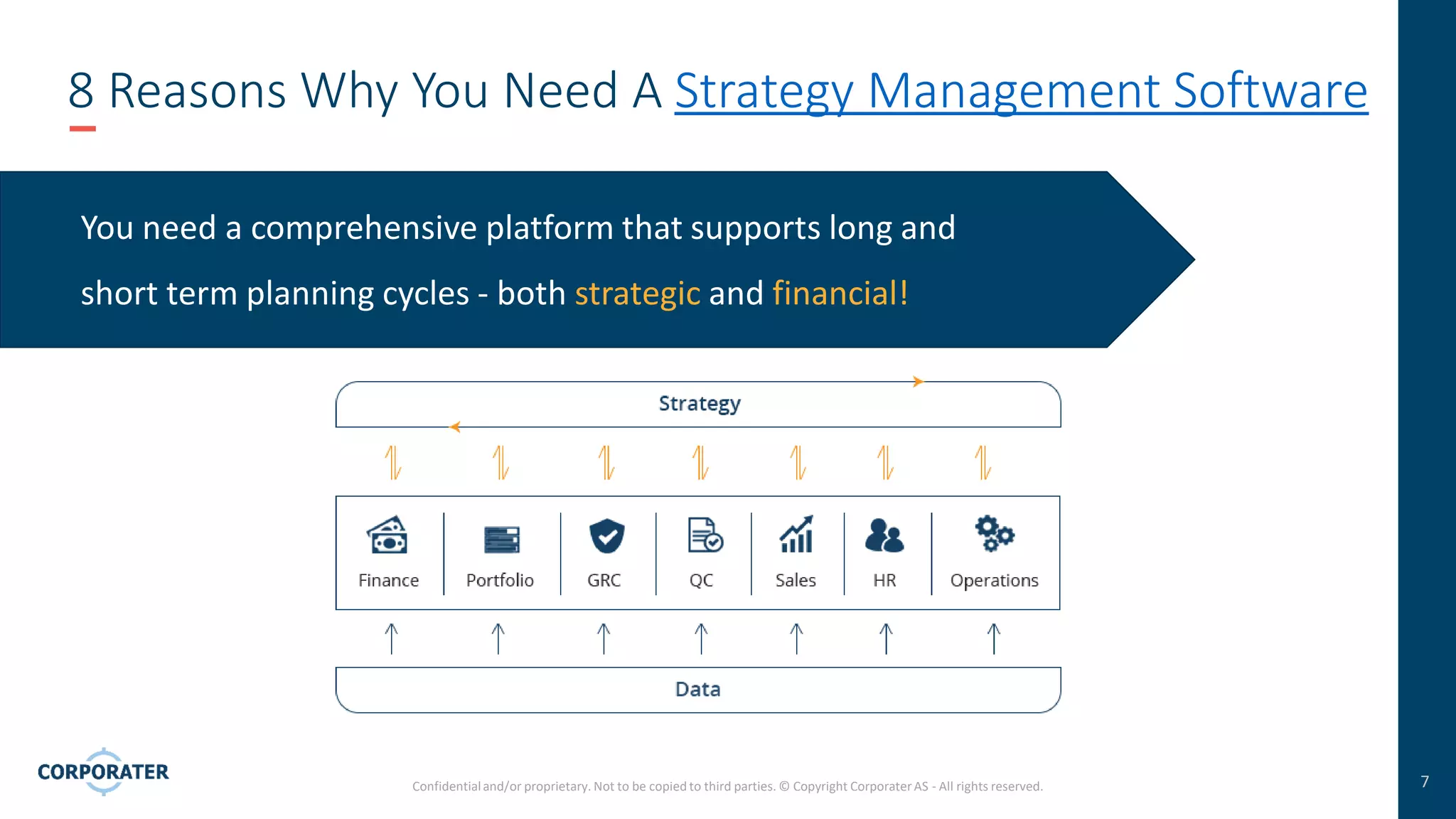 8 Reasons Why You Need A Strategy Management Software

You need a comprehensive platform that supports long and short term planning cycles - both strategic and financial!

Strategy

Finance
Portfolio
GRC
QC
Sales
HR
Operations

Data

CORPORATER

Confidential and/or proprietary. Not to be copied to third parties. © Copyright Corporater AS - All rights reserved.

7